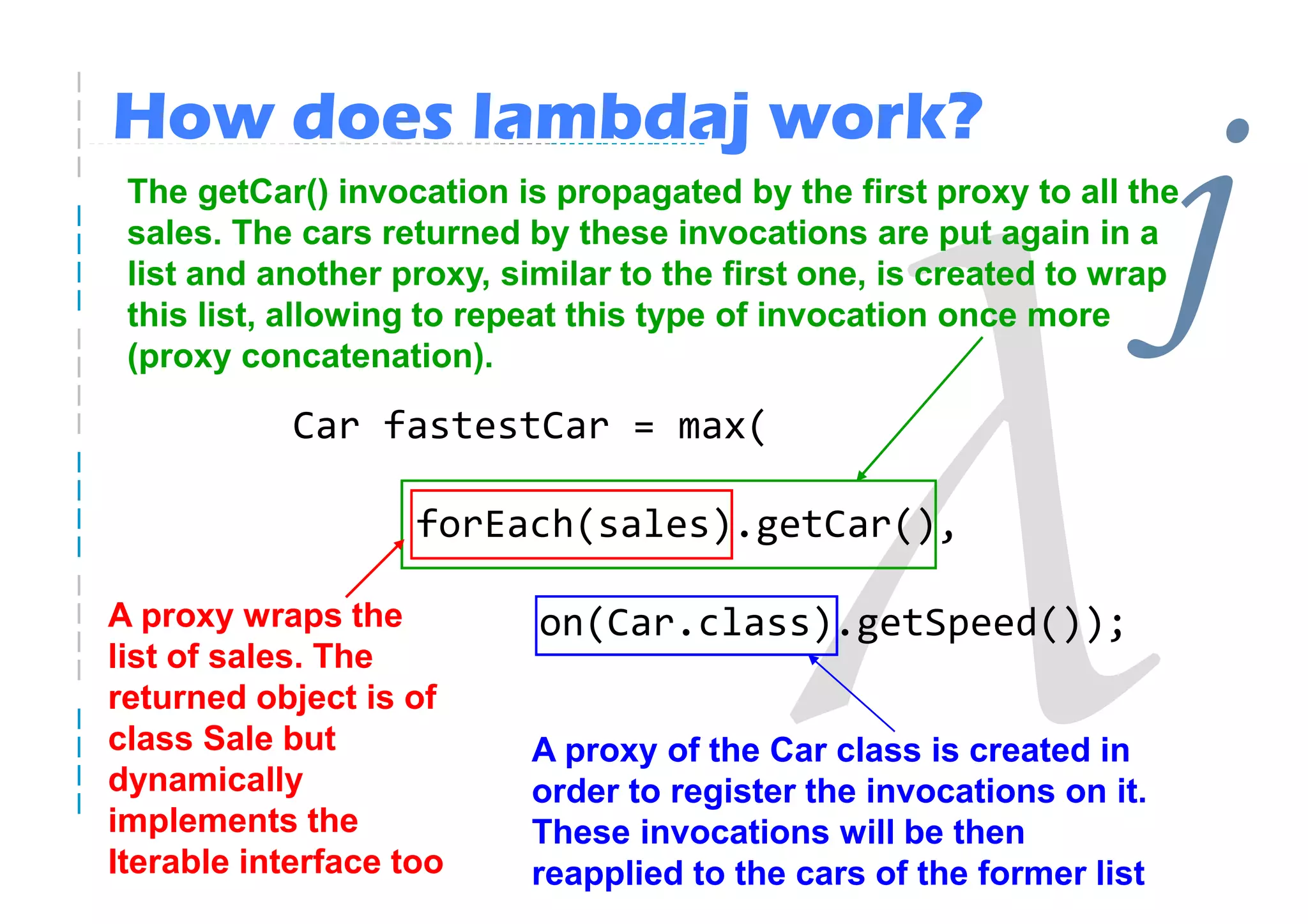 How does lambdaj work?

The getCar() invocation is propagated by the first proxy to all the sales. The cars returned by these invocations are put again in a list and another proxy, similar to the first one, is created to wrap this list, allowing to repeat this type of invocation once more (proxy concatenation).

Car fastestCar = max(

forEach(sales).getCar(),

on(Car.class).getSpeed());

A proxy wraps the list of sales. The returned object is of class Sale but dynamically implements the Iterable interface too

A proxy of the Car class is created in order to register the invocations on it. These invocations will be then reapplied to the cars of the former list